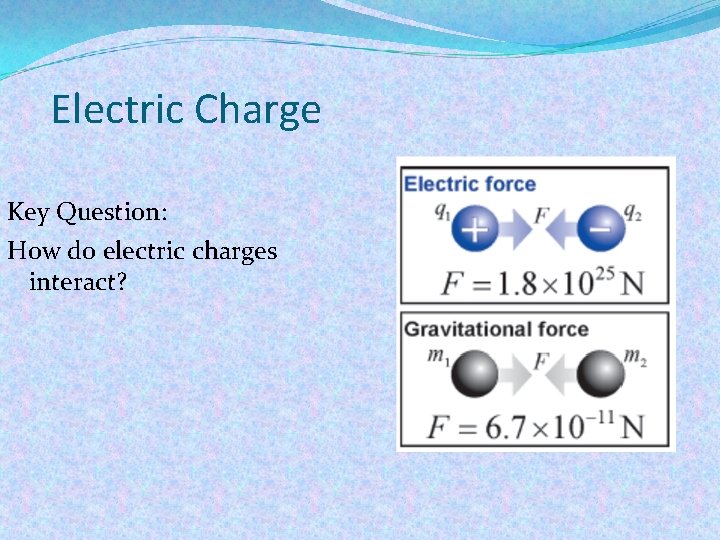 Electric Charge

Key Question:

How do electric charges interact?

Electric force

$q_1$ + $F$ − $q_2$

$F = 1.8 \times 10^{25}$ N

Gravitational force

$m_1$ $F$ $m_2$

$F = 6.7 \times 10^{-11}$ N